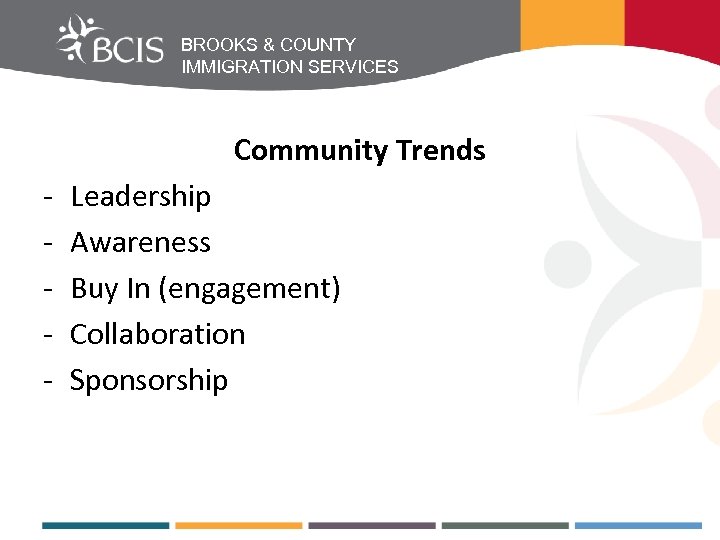 BCIS BROOKS & COUNTY IMMIGRATION SERVICES

Community Trends

- Leadership
- Awareness
- Buy In (engagement)
- Collaboration
- Sponsorship